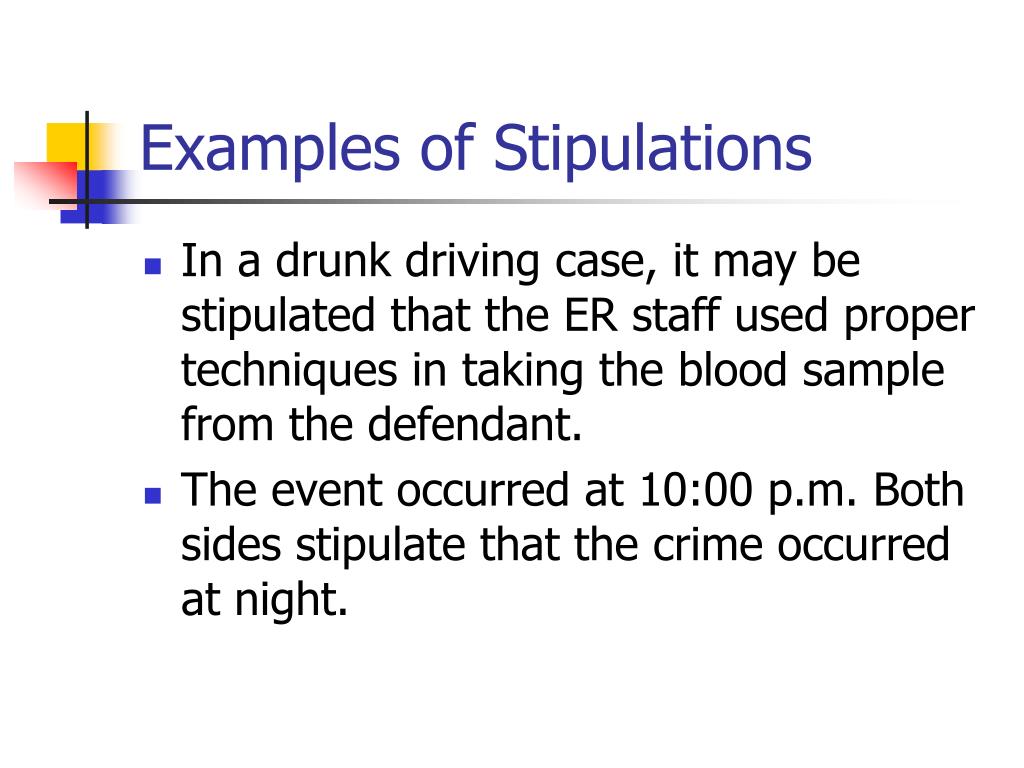 Examples of Stipulations

- In a drunk driving case, it may be stipulated that the ER staff used proper techniques in taking the blood sample from the defendant.
- The event occurred at 10:00 p.m. Both sides stipulate that the crime occurred at night.